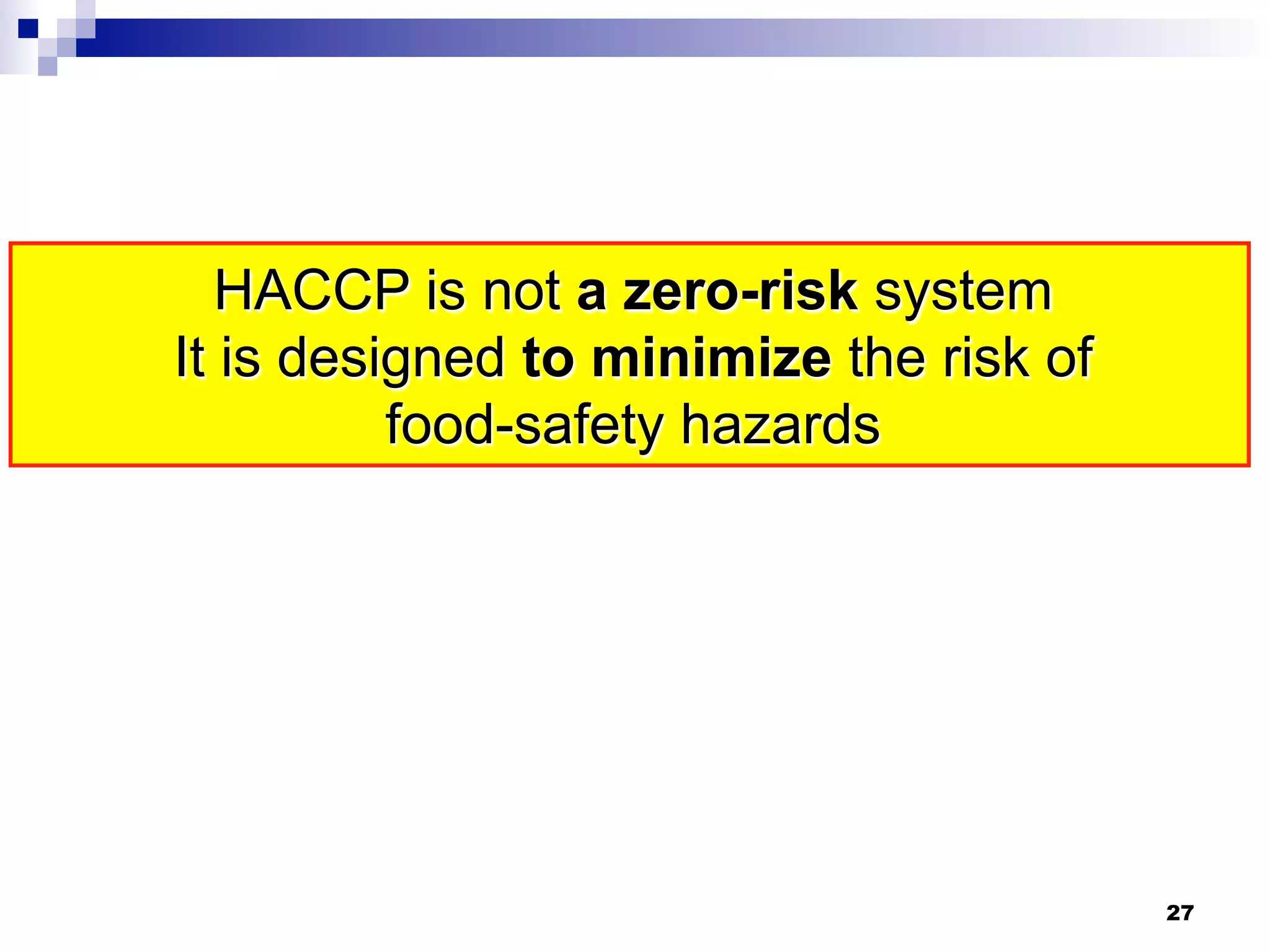 HACCP is not a zero-risk system
It is designed to minimize the risk of food-safety hazards

27